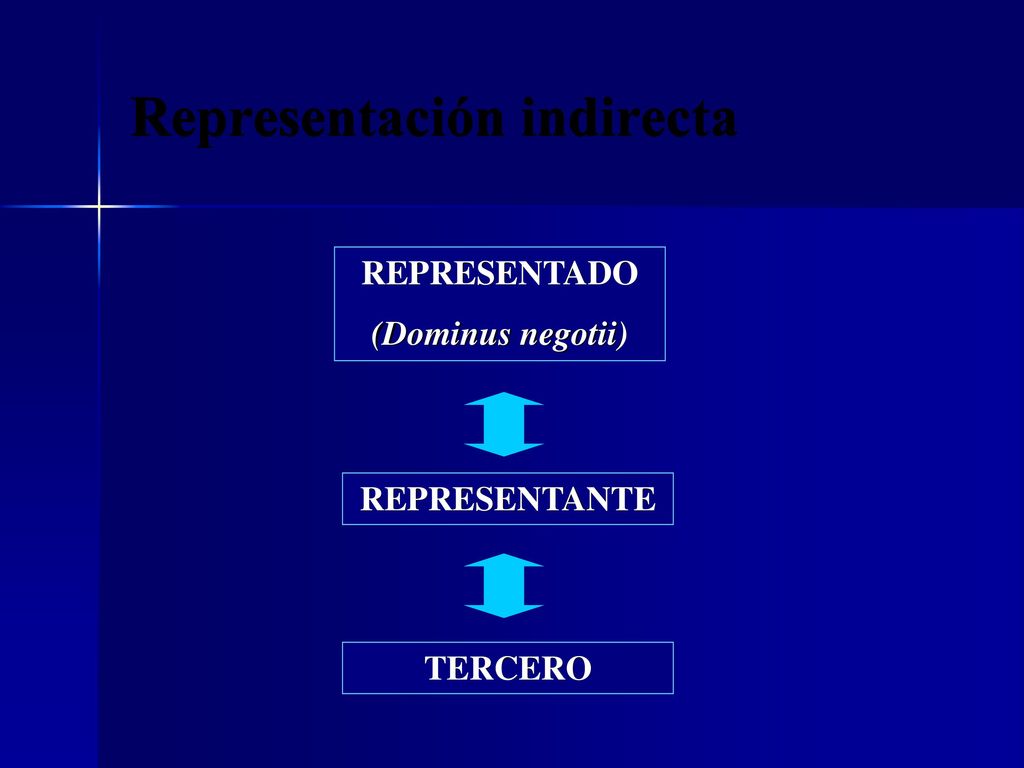 Representación indirecta

REPRESENTADO
(Dominus negotii)

REPRESENTANTE

TERCERO